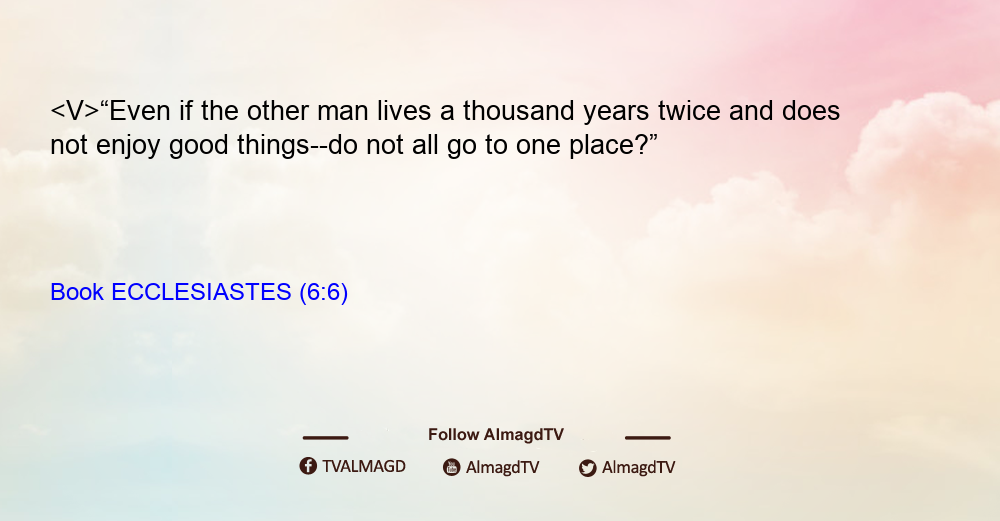 <V>“Even if the other man lives a thousand years twice and does not enjoy good things--do not all go to one place?”

Book ECCLESIASTES (6:6)

Follow AlmagdTV

TVALMAGD AlmagdTV AlmagdTV